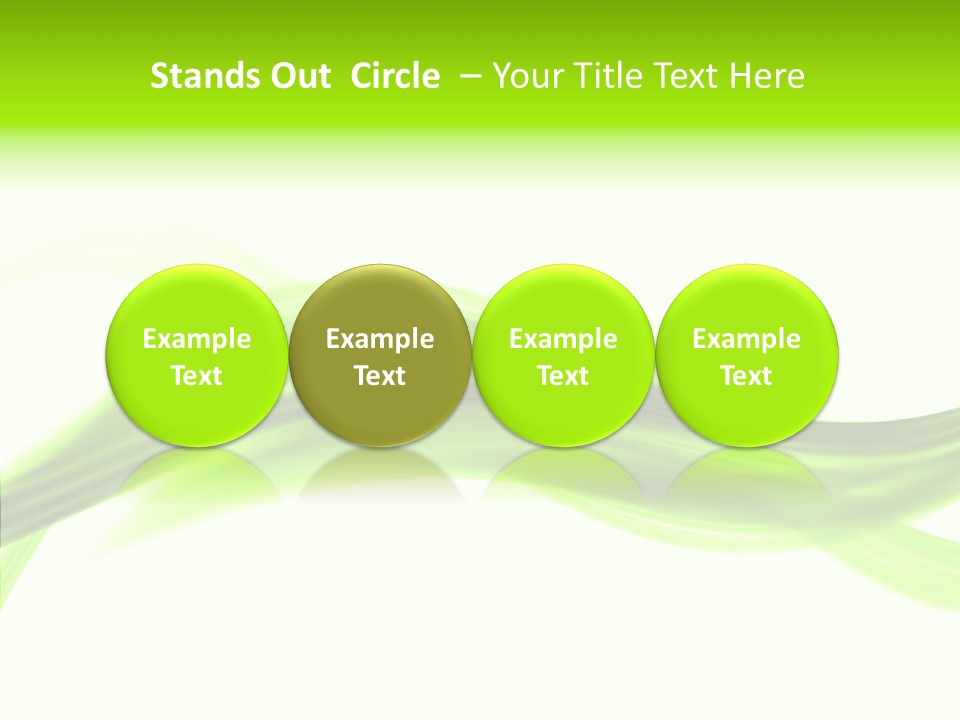 Stands Out Circle – Your Title Text Here

Example Text

Example Text

Example Text

Example Text